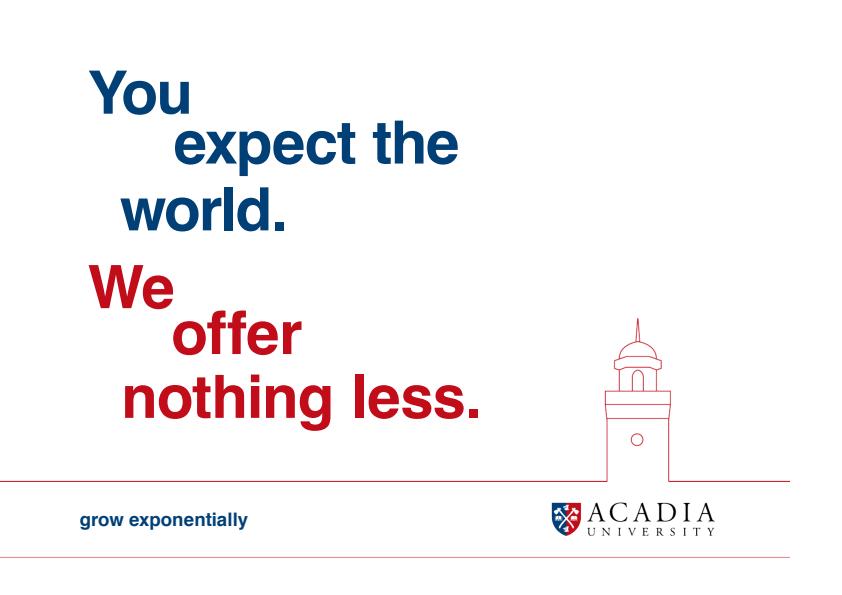 You expect the world.

We offer nothing less.

grow exponentially

ACADIA
UNIVERSITY